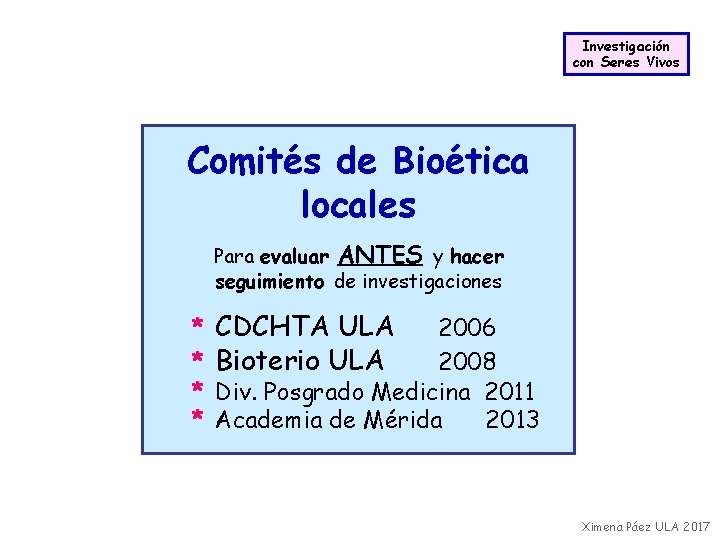 Investigación con Seres Vivos

Comités de Bioética locales

Para evaluar ANTES y hacer seguimiento de investigaciones

* CDCHTA ULA 2006
* Bioterio ULA 2008
* Div. Posgrado Medicina 2011
* Academia de Mérida 2013

Ximena Páez ULA 2017